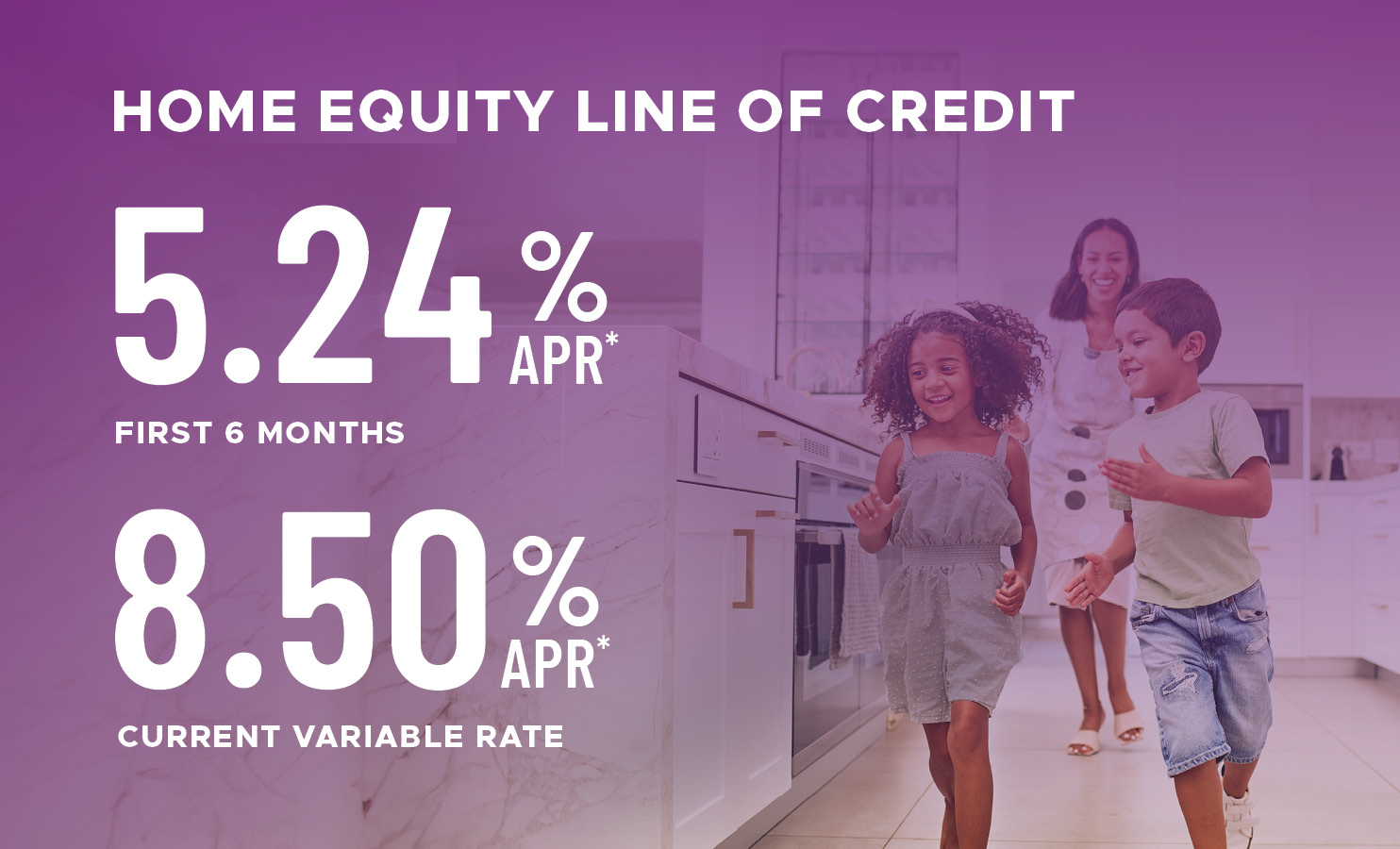 HOME EQUITY LINE OF CREDIT

5.24% APR*

FIRST 6 MONTHS

8.50% APR*

CURRENT VARIABLE RATE